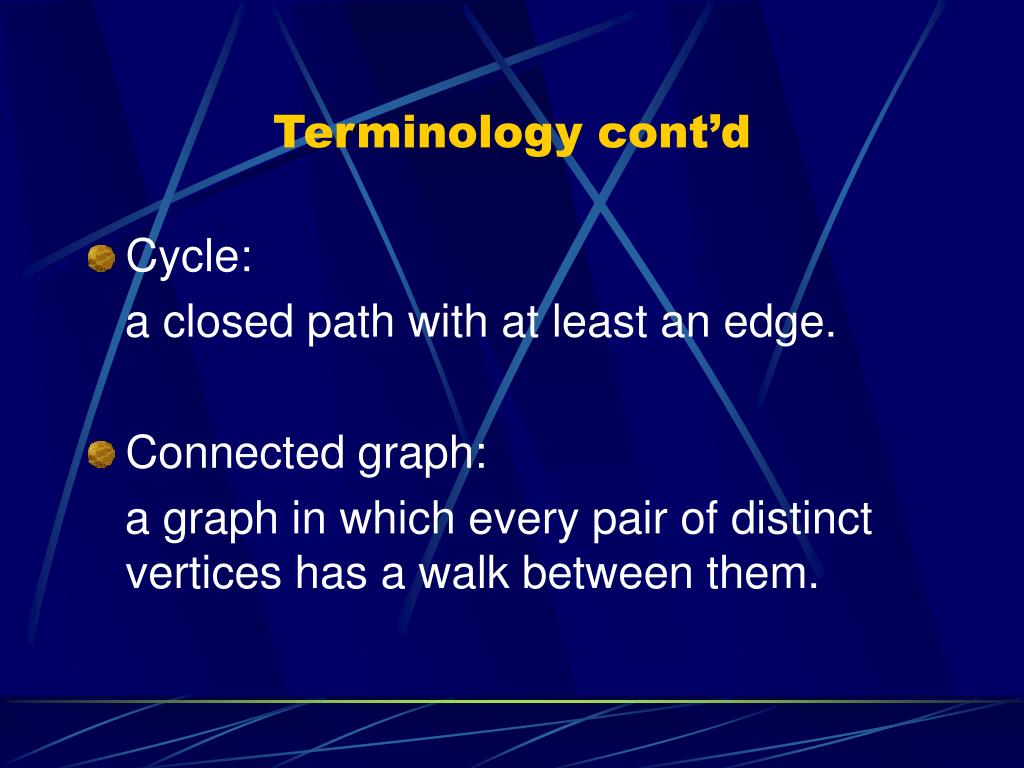 Terminology cont’d

Cycle:

a closed path with at least an edge.

Connected graph:

a graph in which every pair of distinct vertices has a walk between them.